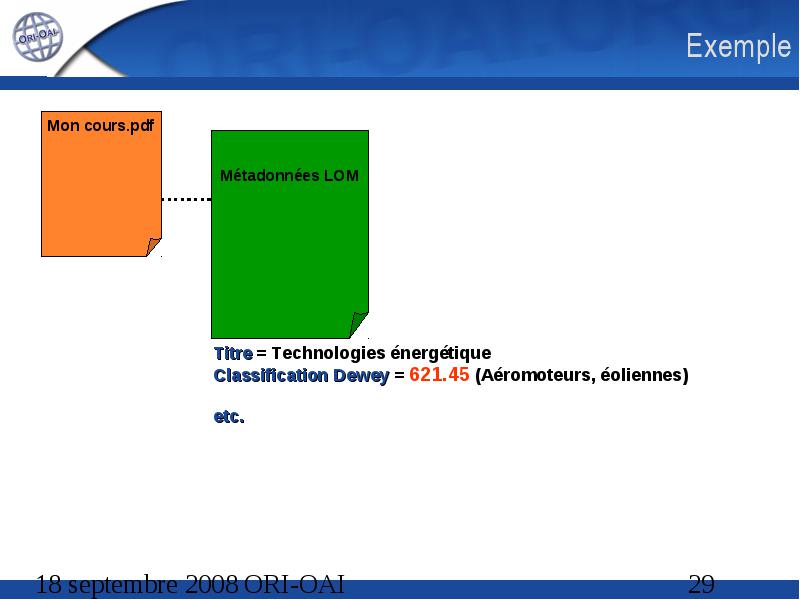 ORI-OAI

Exemple

Mon cours.pdf

Métadonnées LOM

Titre = Technologies énergétique
Classification Dewey = 621.45 (Aéromoteurs, éoliennes)

etc.

18 septembre 2008 ORI-OAI

29